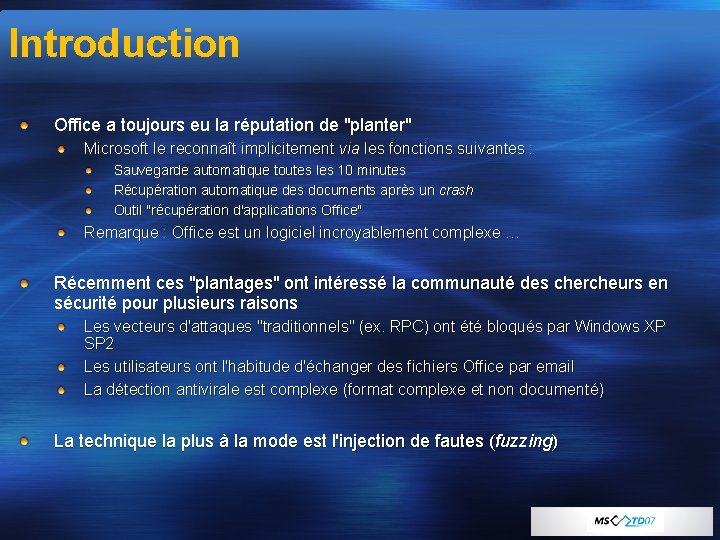 Introduction

Office a toujours eu la réputation de "planter"

Microsoft le reconnaît implicitement via les fonctions suivantes :

Sauvegarde automatique toutes les 10 minutes

Récupération automatique des documents après un crash

Outil "récupération d'applications Office"

Remarque : Office est un logiciel incroyablement complexe …

Récemment ces "plantages" ont intéressé la communauté des chercheurs en sécurité pour plusieurs raisons

Les vecteurs d'attaques "traditionnels" (ex. RPC) ont été bloqués par Windows XP SP2

Les utilisateurs ont l'habitude d'échanger des fichiers Office par email

La détection antivirale est complexe (format complexe et non documenté)

La technique la plus à la mode est l'injection de fautes (fuzzing)

MS TD07